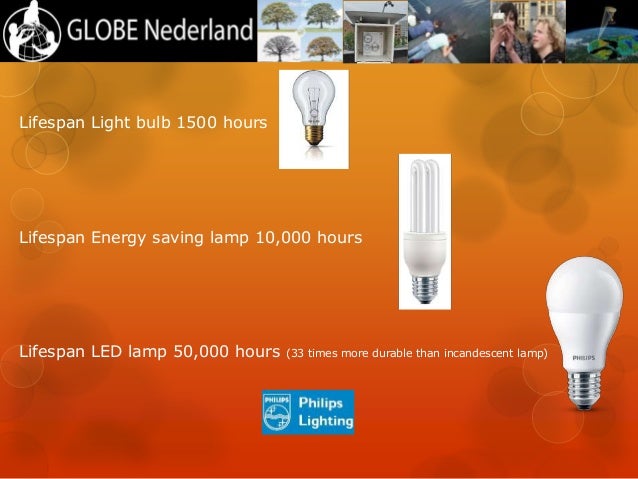 GLOBE Nederland

Lifespan Light bulb 1500 hours

Lifespan Energy saving lamp 10,000 hours

Lifespan LED lamp 50,000 hours (33 times more durable than incandescent lamp)

PHILIPS

PHILIPS Philips Lighting